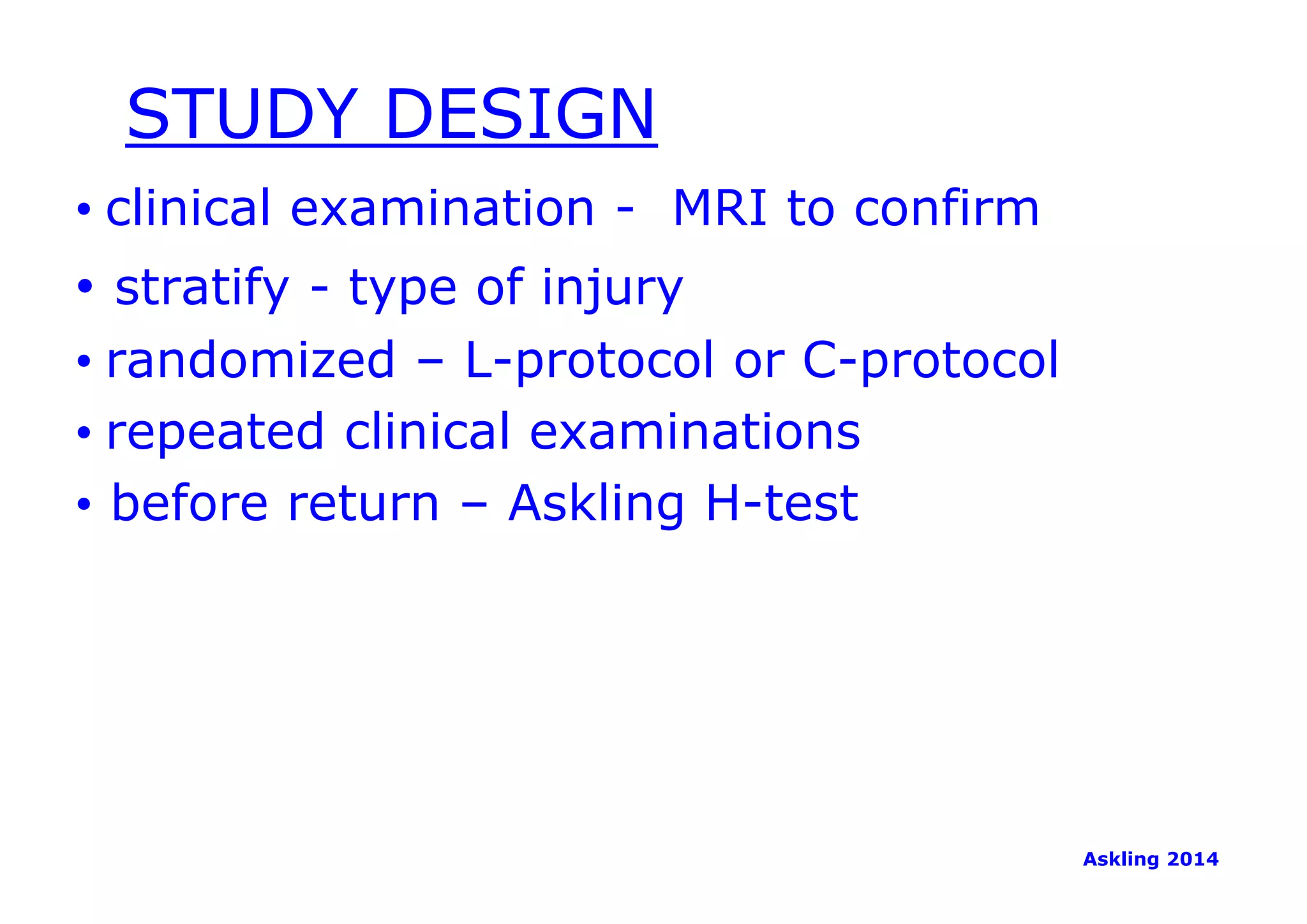 STUDY DESIGN

• clinical examination - MRI to confirm
• stratify - type of injury
• randomized – L-protocol or C-protocol
• repeated clinical examinations
• before return – Askling H-test

Askling 2014